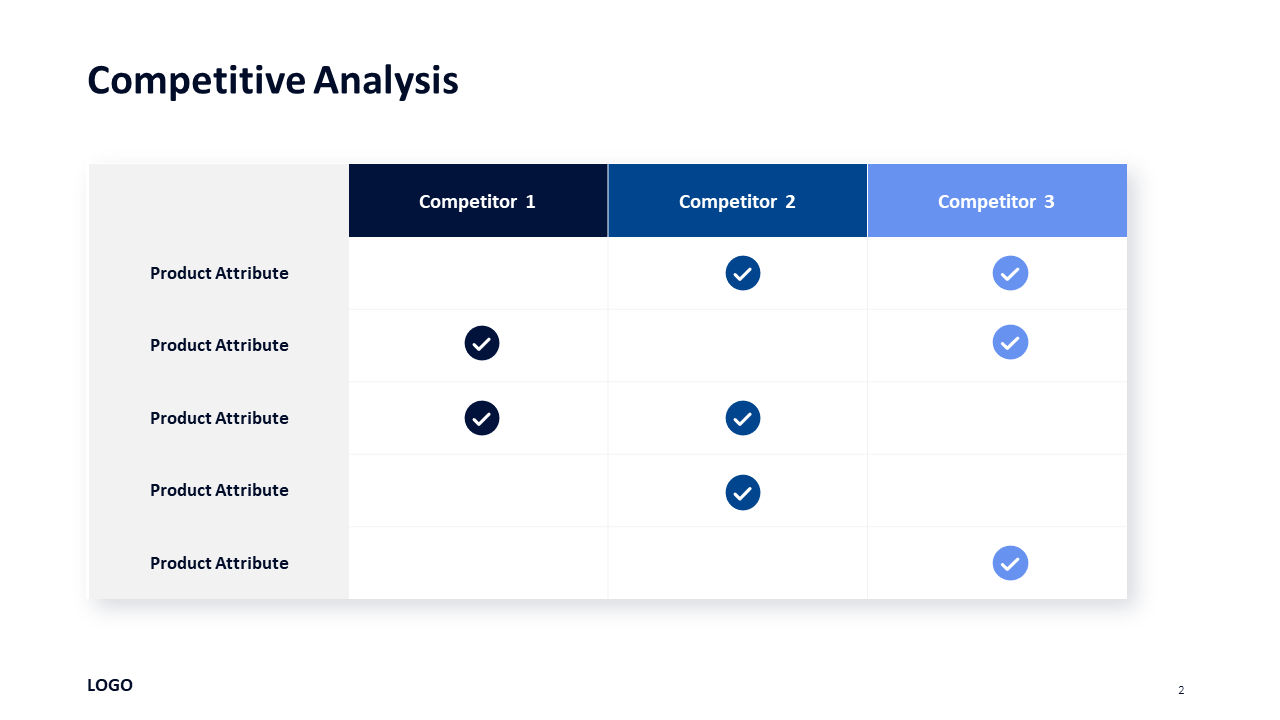 Competitive Analysis

| | Competitor 1 | Competitor 2 | Competitor 3 |
|---|---|---|---|
| Product Attribute | | ✓ | ✓ |
| Product Attribute | ✓ | | ✓ |
| Product Attribute | ✓ | ✓ | |
| Product Attribute | | ✓ | |
| Product Attribute | | | ✓ |

LOGO

2